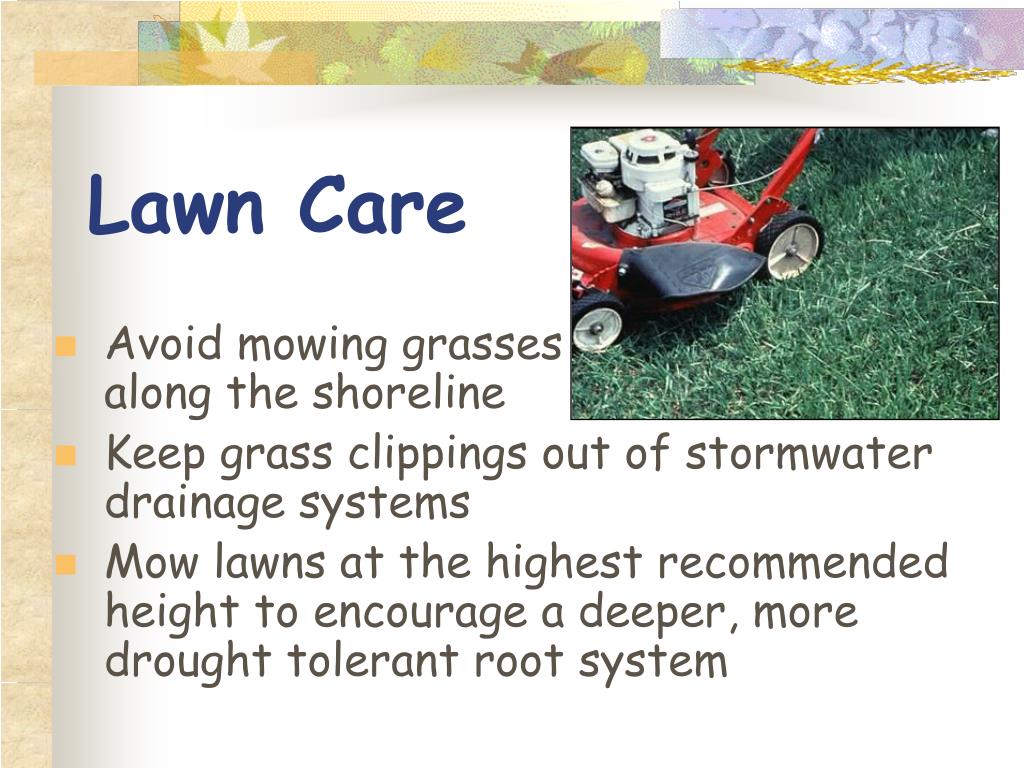 Lawn Care

- Avoid mowing grasses along the shoreline
- Keep grass clippings out of stormwater drainage systems
- Mow lawns at the highest recommended height to encourage a deeper, more drought tolerant root system